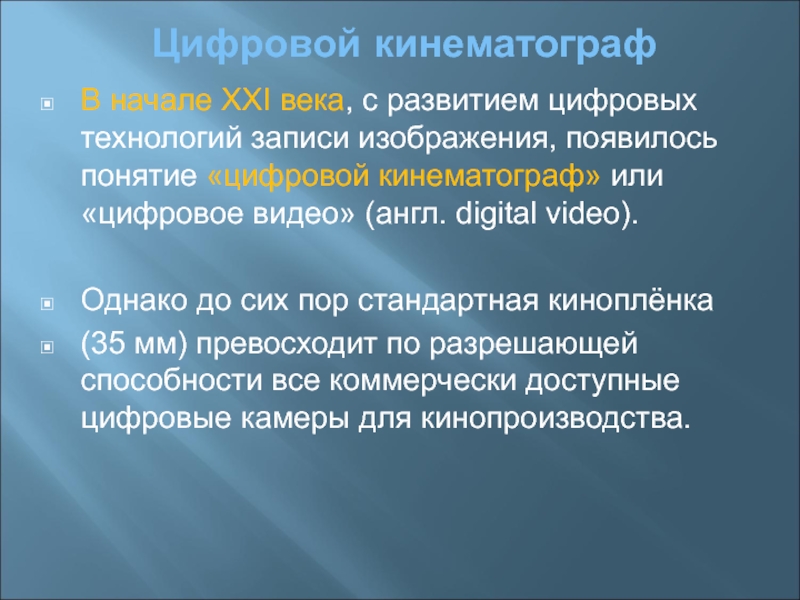 Цифровой кинематограф

В начале XXI века, с развитием цифровых технологий записи изображения, появилось понятие «цифровой кинематограф» или «цифровое видео» (англ. digital video).

Однако до сих пор стандартная киноплёнка

(35 мм) превосходит по разрешающей способности все коммерчески доступные цифровые камеры для кинопроизводства.